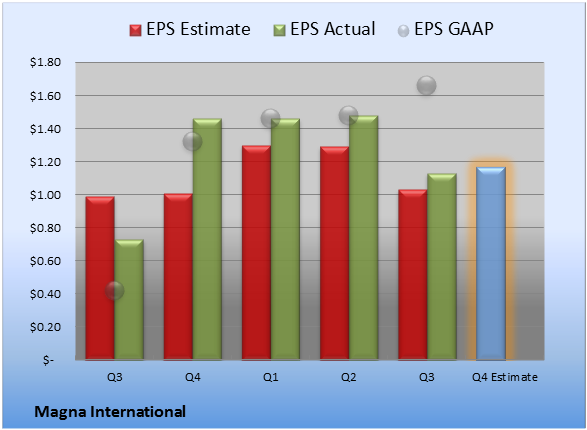 EPS Estimate EPS Actual EPS GAAP

$1.80
$1.60
$1.40
$1.20
$1.00
$0.80
$0.60
$0.40
$0.20
$-

Q3 Q4 Q1 Q2 Q3 Q4 Estimate

Magna International